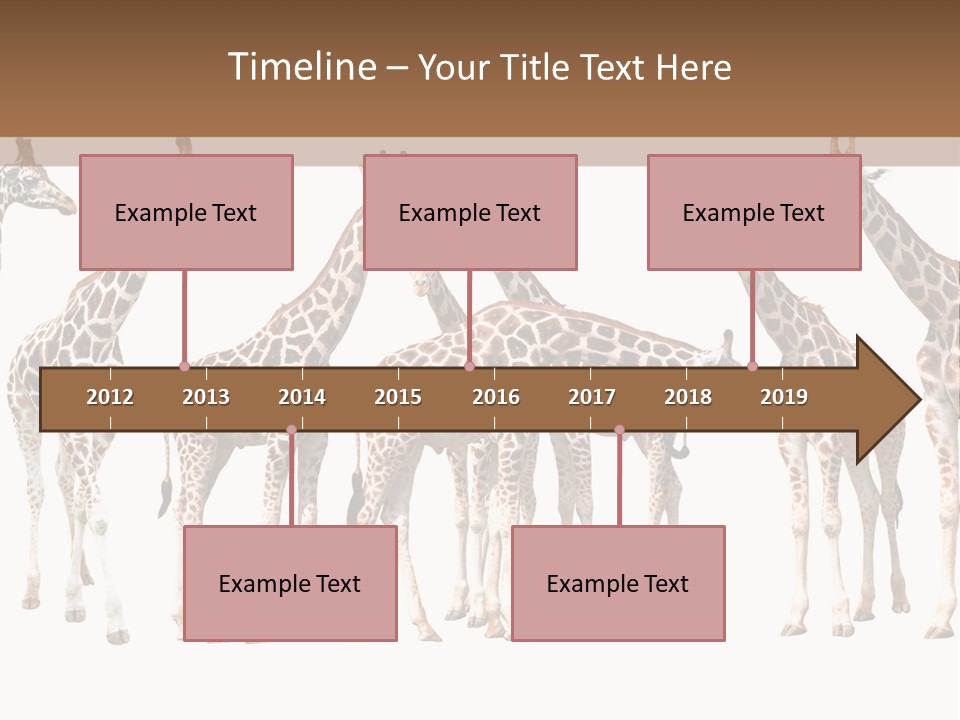 Timeline – Your Title Text Here

Example Text

Example Text

Example Text

2012 2013 2014 2015 2016 2017 2018 2019

Example Text

Example Text